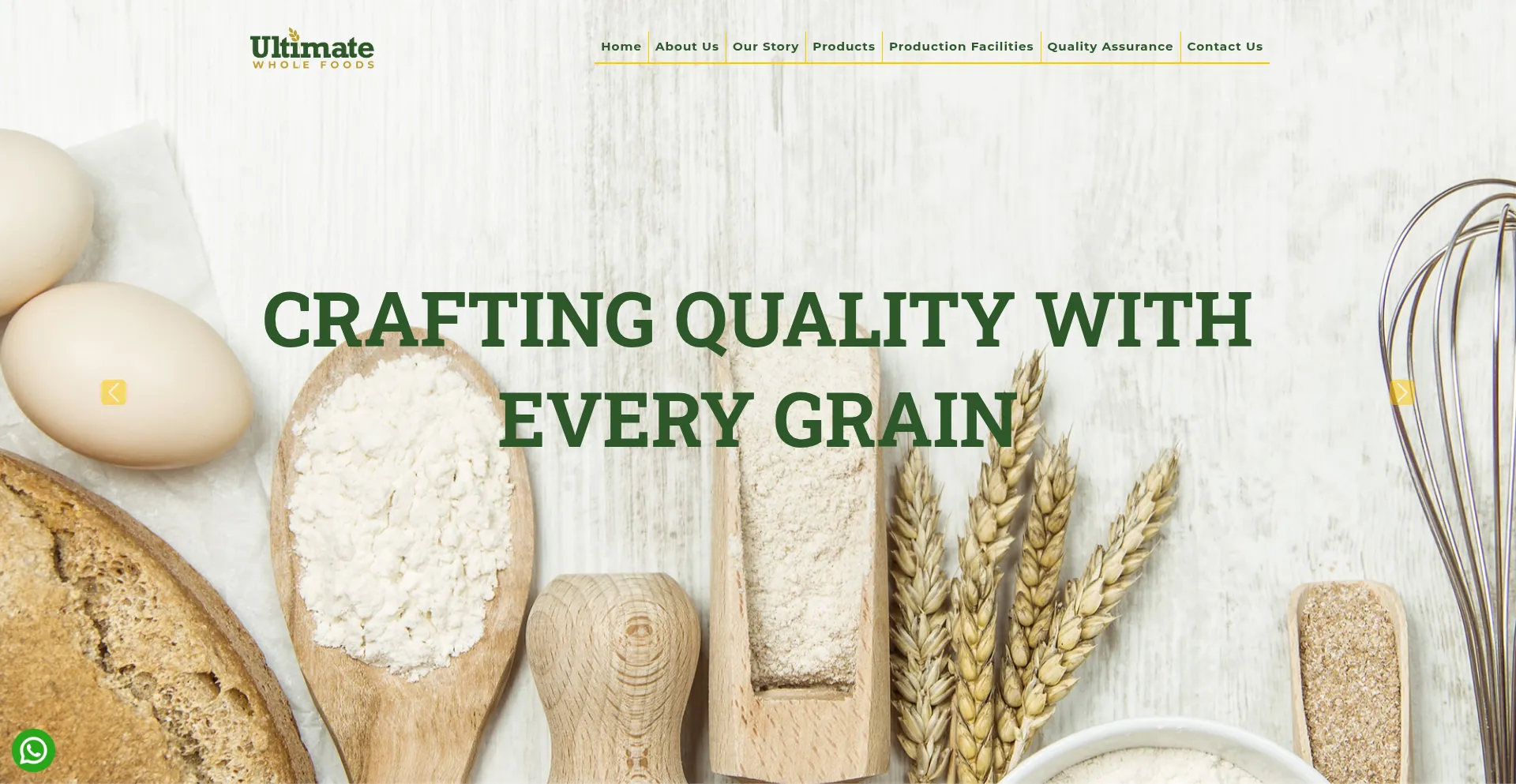 Ultimate
WHOLE FOODS

Home About Us Our Story Products Production Facilities Quality Assurance Contact Us

CRAFTING QUALITY WITH EVERY GRAIN